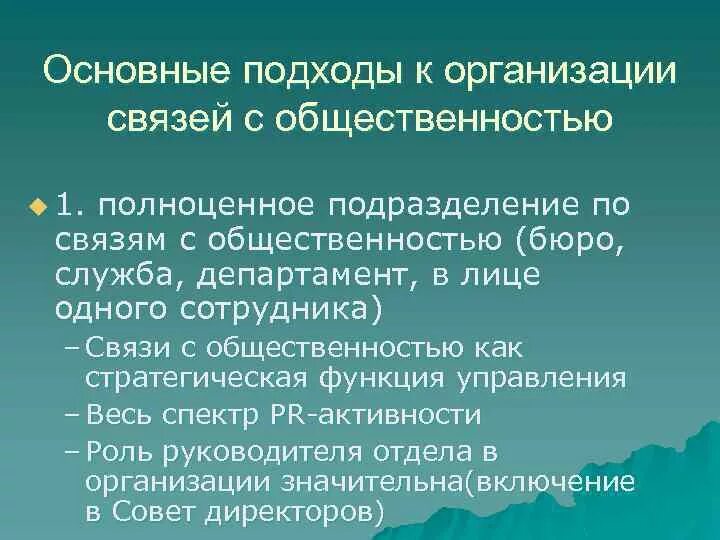 Основные подходы к организации связей с общественностью

1. полноценное подразделение по связям с общественностью (бюро, служба, департамент, в лице одного сотрудника)

– Связи с общественностью как стратегическая функция управления
– Весь спектр PR-активности
– Роль руководителя отдела в организации значительна(включение в Совет директоров)